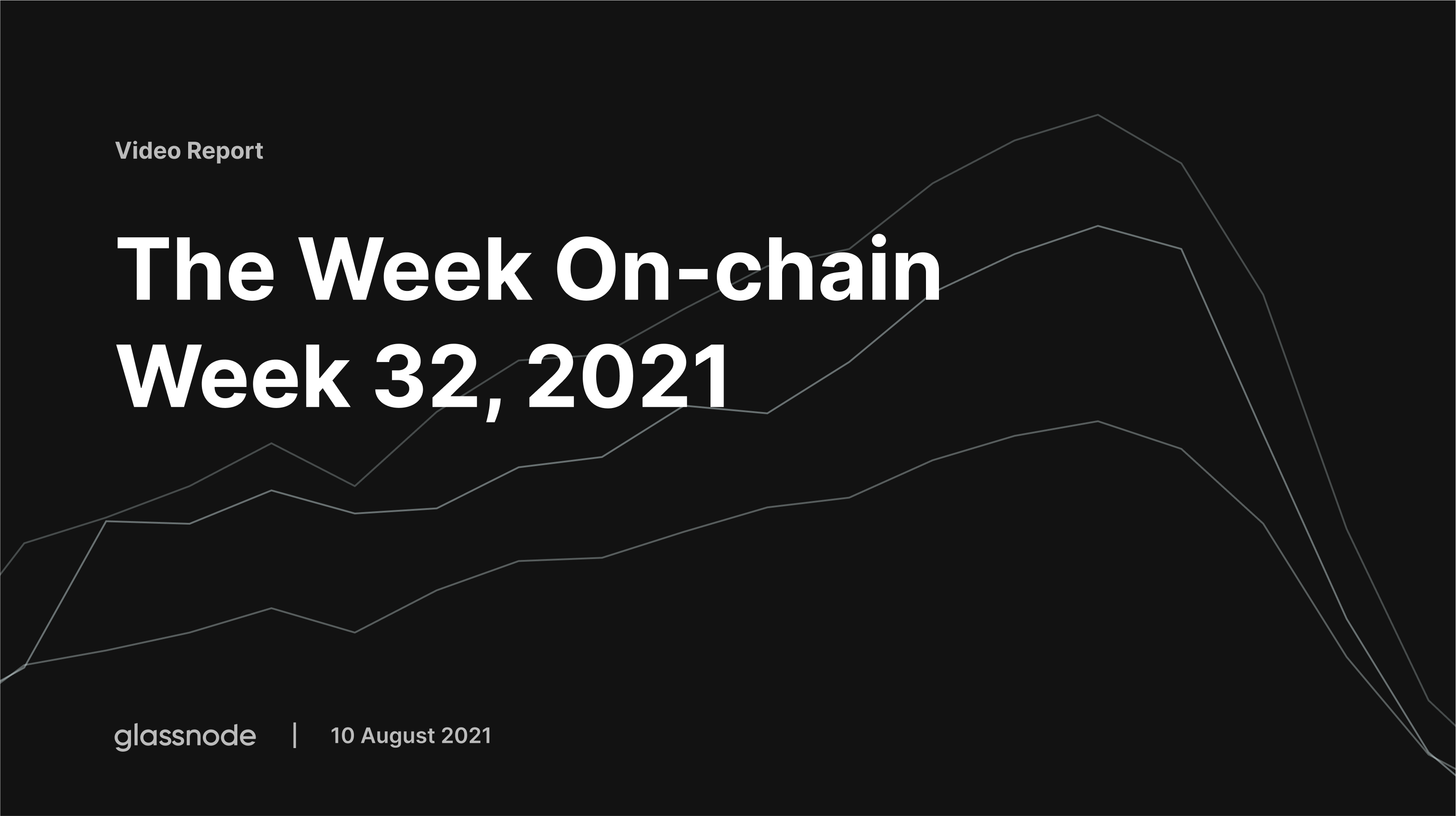 Video Report

The Week On-chain
Week 32, 2021

glassnode | 10 August 2021